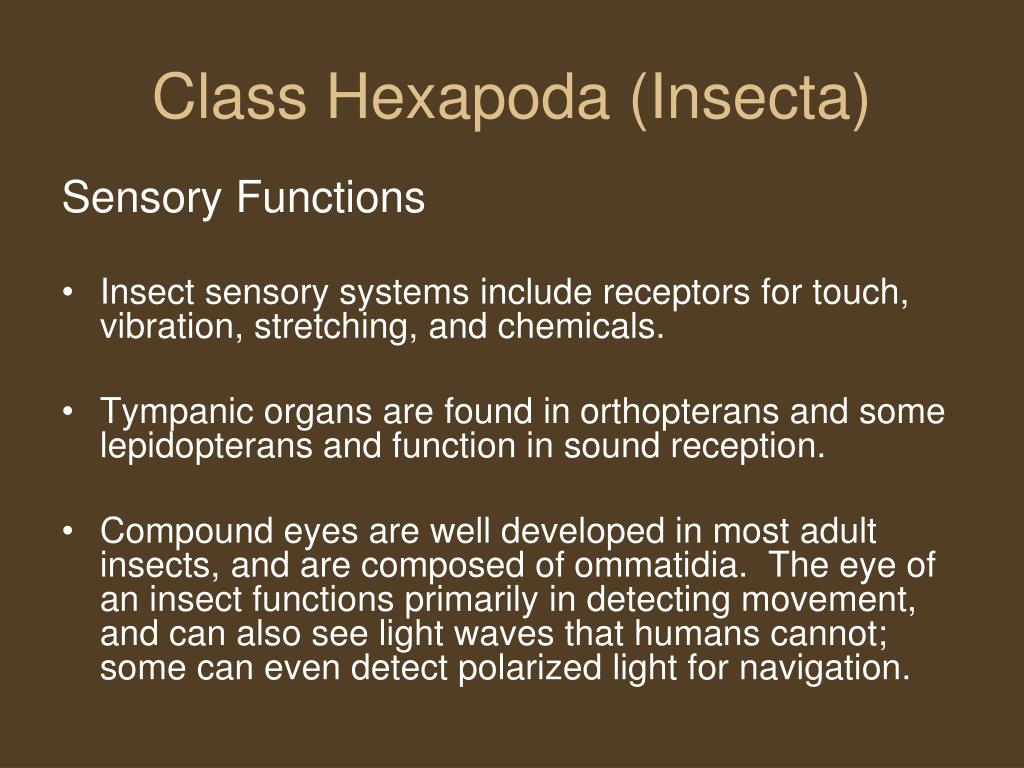 Class Hexapoda (Insecta)

Sensory Functions

• Insect sensory systems include receptors for touch, vibration, stretching, and chemicals.

• Tympanic organs are found in orthopterans and some lepidopterans and function in sound reception.

• Compound eyes are well developed in most adult insects, and are composed of ommatidia. The eye of an insect functions primarily in detecting movement, and can also see light waves that humans cannot; some can even detect polarized light for navigation.